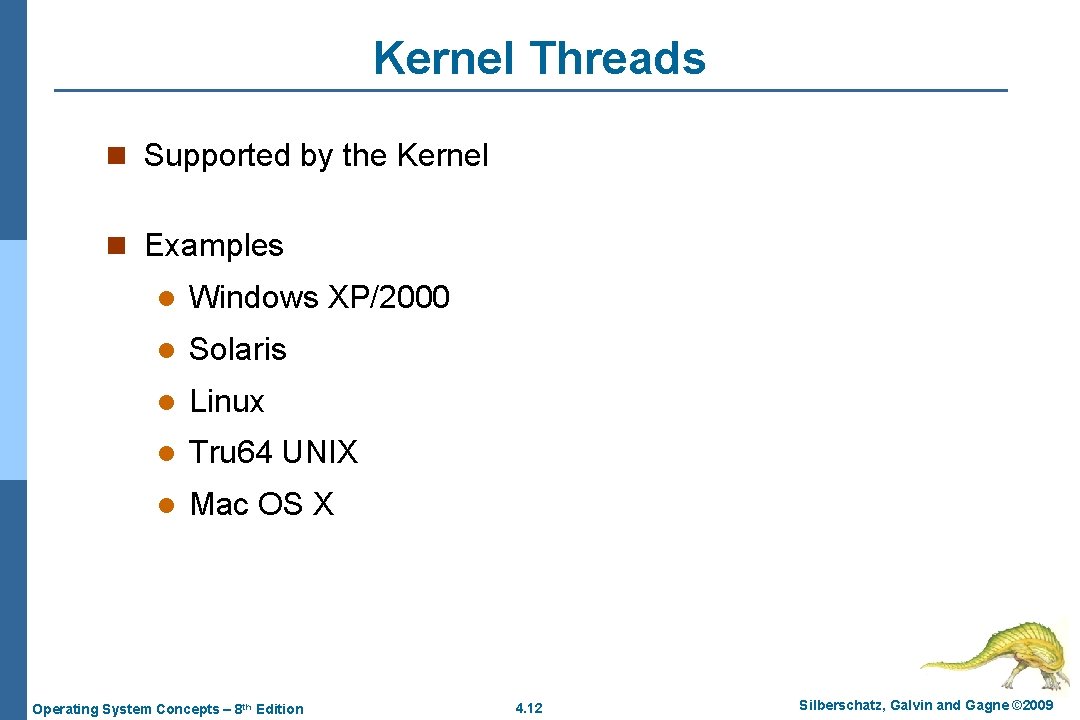 Kernel Threads

n Supported by the Kernel

n Examples

l Windows XP/2000

l Solaris

l Linux

l Tru64 UNIX

l Mac OS X

Operating System Concepts – 8th Edition

4.12

Silberschatz, Galvin and Gagne ©2009